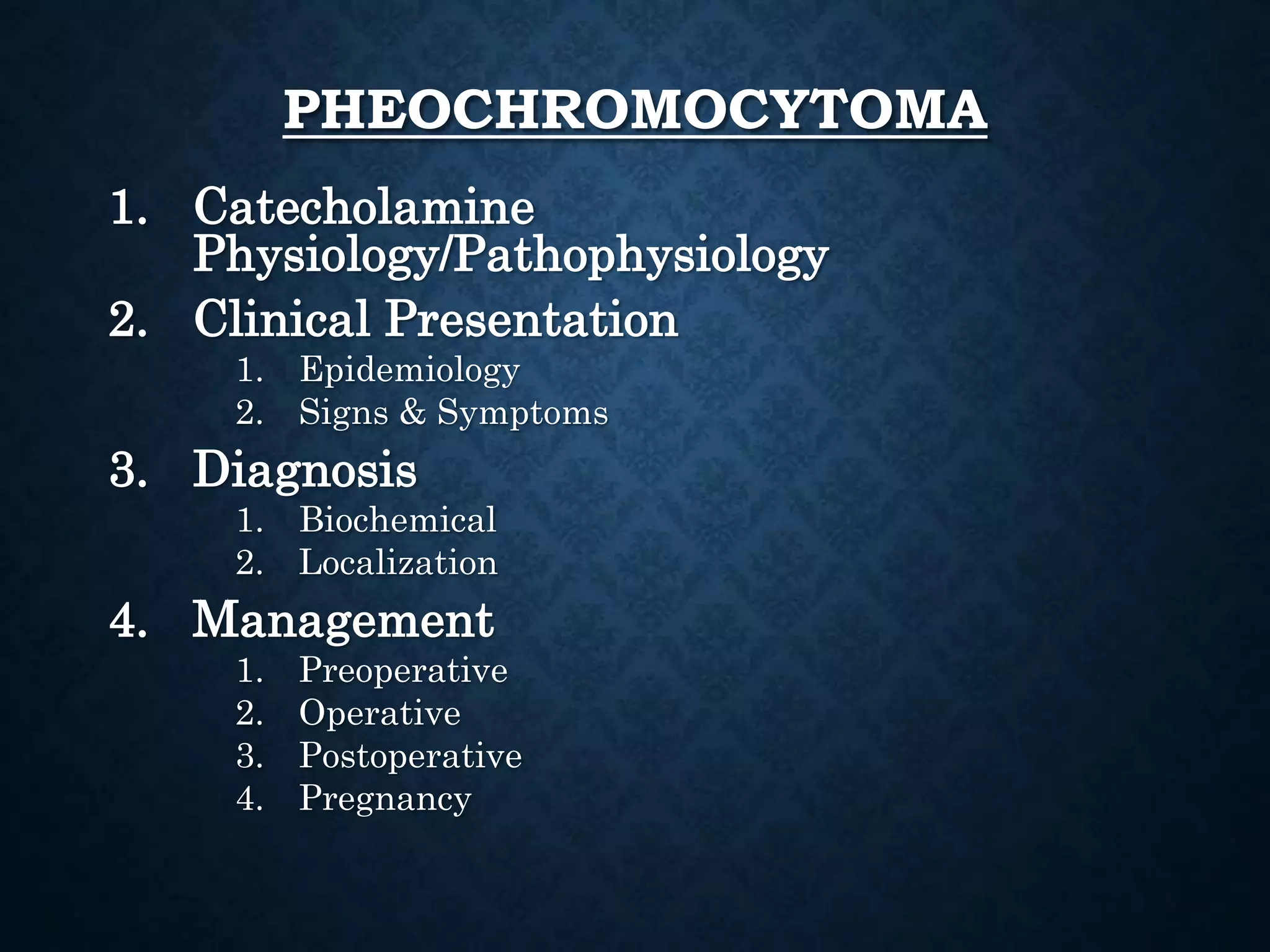 PHEOCHROMOCYTOMA

1. Catecholamine Physiology/Pathophysiology
2. Clinical Presentation
   1. Epidemiology
   2. Signs & Symptoms
3. Diagnosis
   1. Biochemical
   2. Localization
4. Management
   1. Preoperative
   2. Operative
   3. Postoperative
   4. Pregnancy